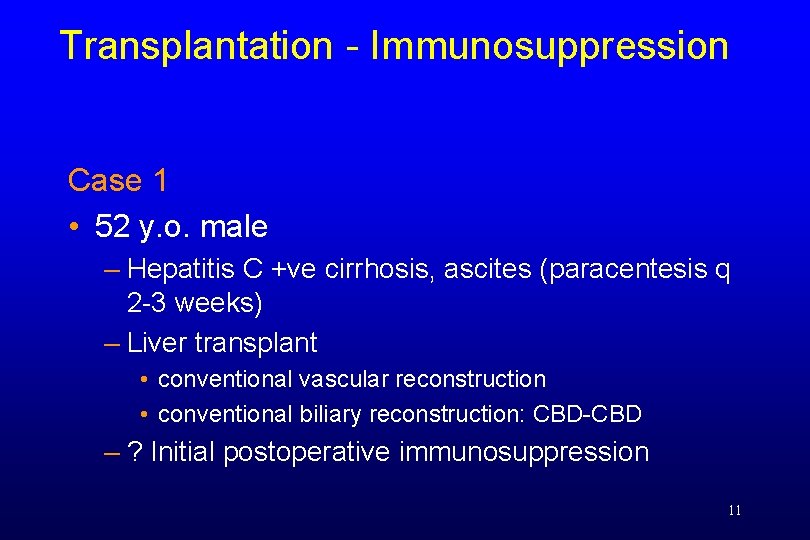 Transplantation - Immunosuppression

Case 1

• 52 y.o. male

– Hepatitis C +ve cirrhosis, ascites (paracentesis q 2-3 weeks)

– Liver transplant

• conventional vascular reconstruction

• conventional biliary reconstruction: CBD-CBD

– ? Initial postoperative immunosuppression

11